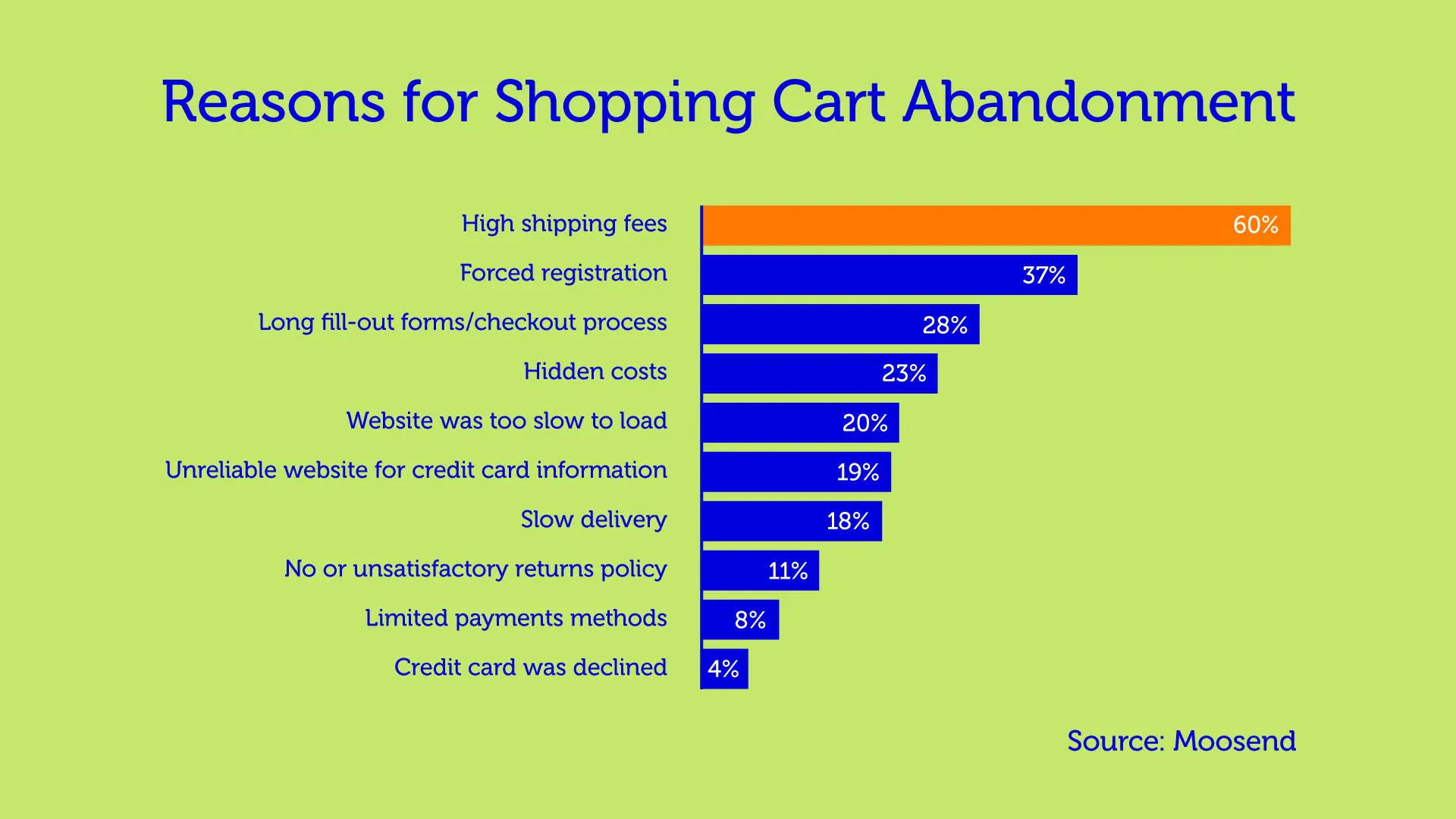 Reasons for Shopping Cart Abandonment

High shipping fees 60%
Forced registration 37%
Long fill-out forms/checkout process 28%
Hidden costs 23%
Website was too slow to load 20%
Unreliable website for credit card information 19%
Slow delivery 18%
No or unsatisfactory returns policy 11%
Limited payments methods 8%
Credit card was declined 4%

Source: Moosend